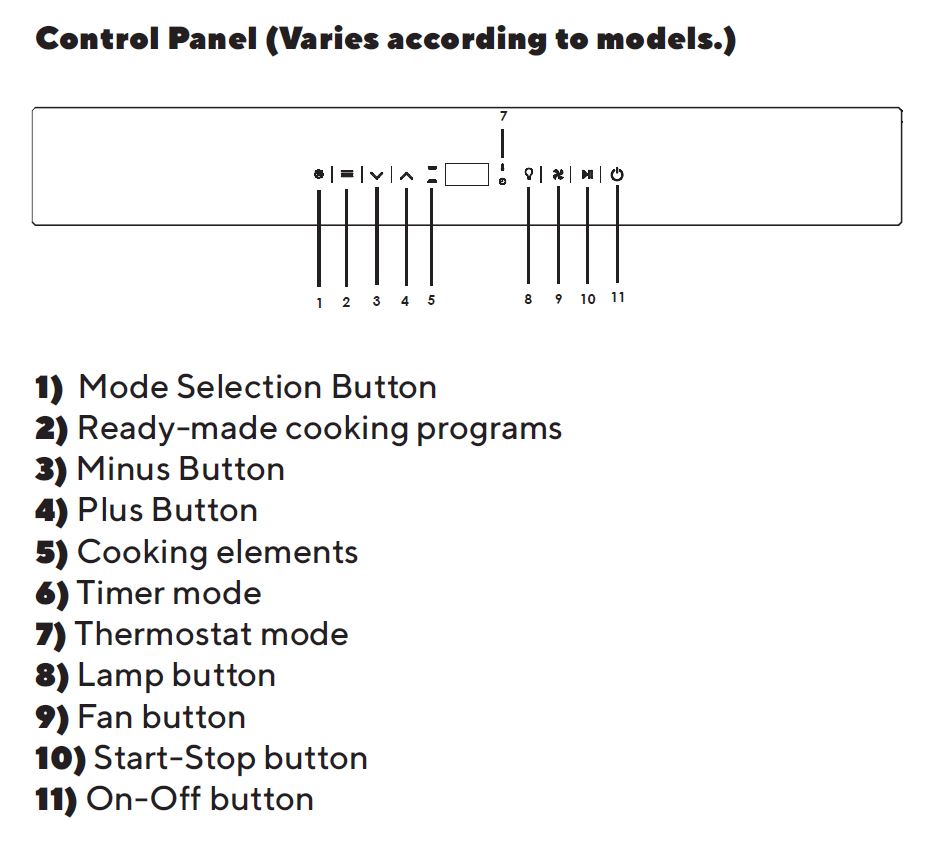 Control Panel (Varies according to models.)

7

1 2 3 4 5 8 9 10 11

1) Mode Selection Button
2) Ready-made cooking programs
3) Minus Button
4) Plus Button
5) Cooking elements
6) Timer mode
7) Thermostat mode
8) Lamp button
9) Fan button
10) Start-Stop button
11) On-Off button